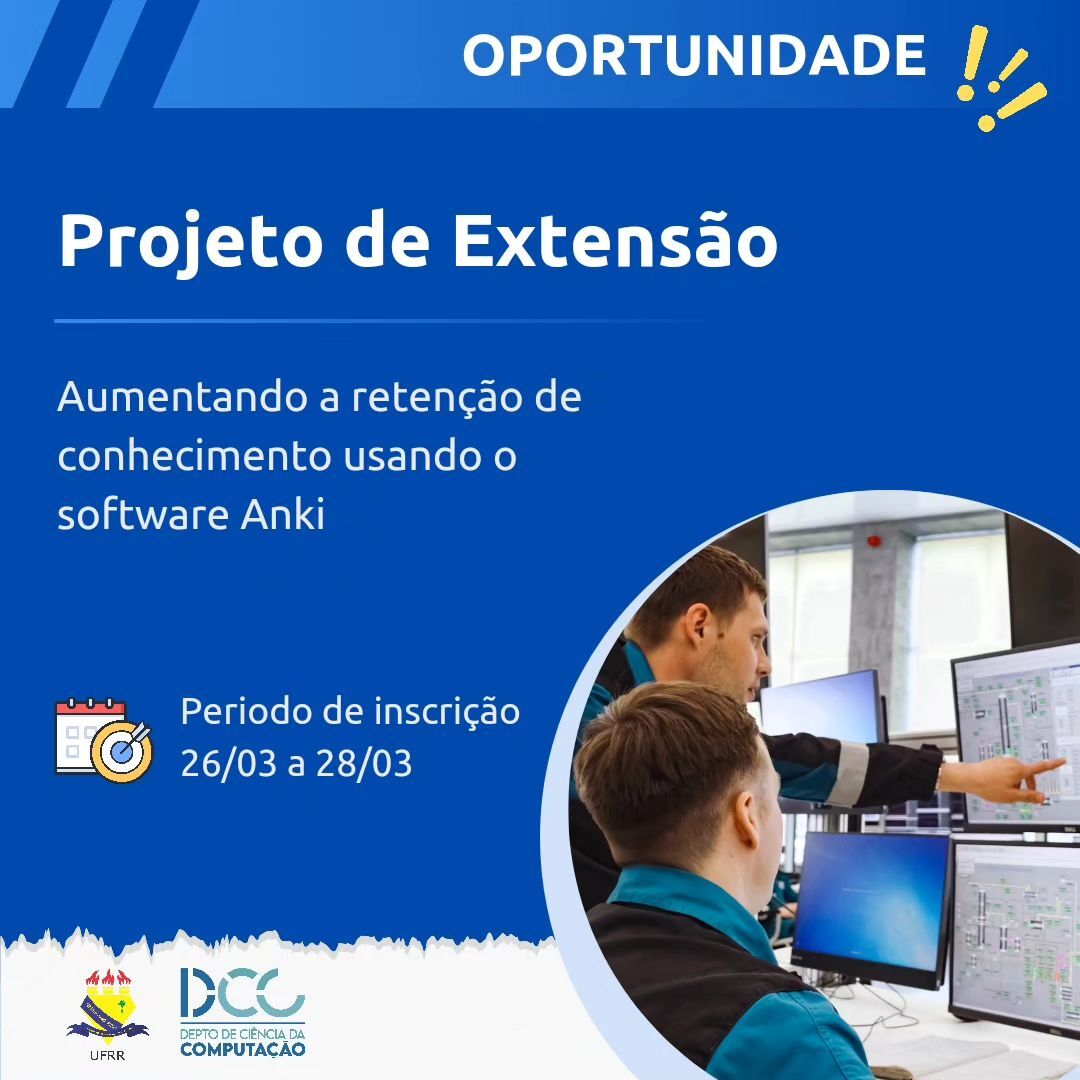 OPORTUNIDADE

Projeto de Extensão

Aumentando a retenção de conhecimento usando o software Anki

Periodo de inscrição
26/03 a 28/03

UFRR

DCC
DEPTO DE CIÊNCIA DA
COMPUTAÇÃO